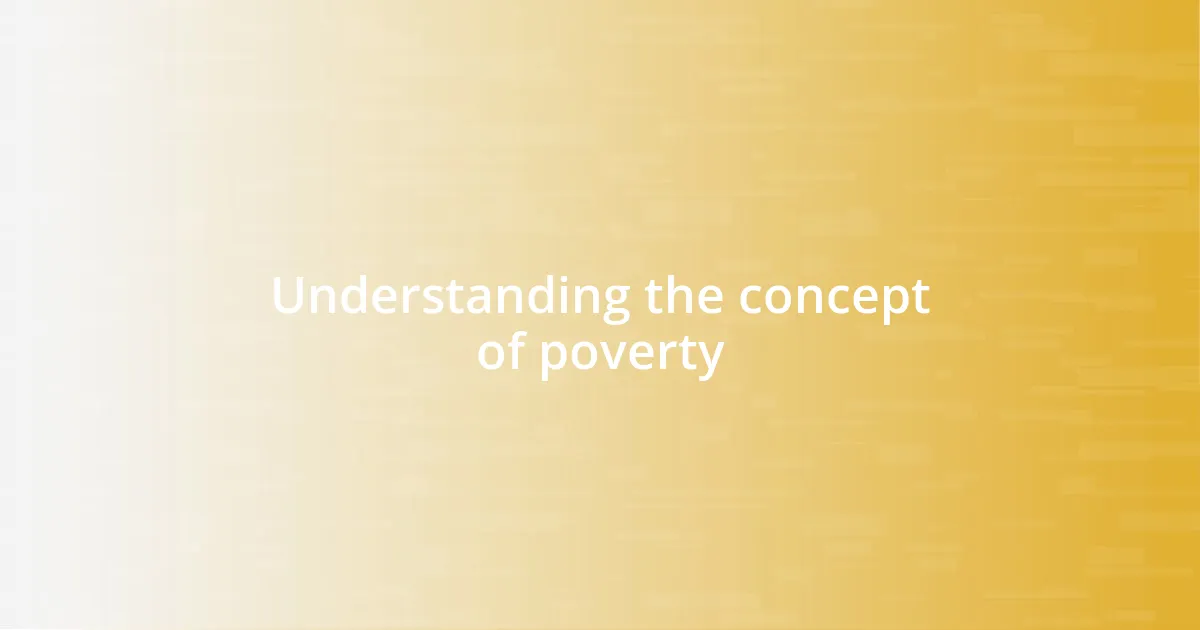 Understanding the concept of poverty